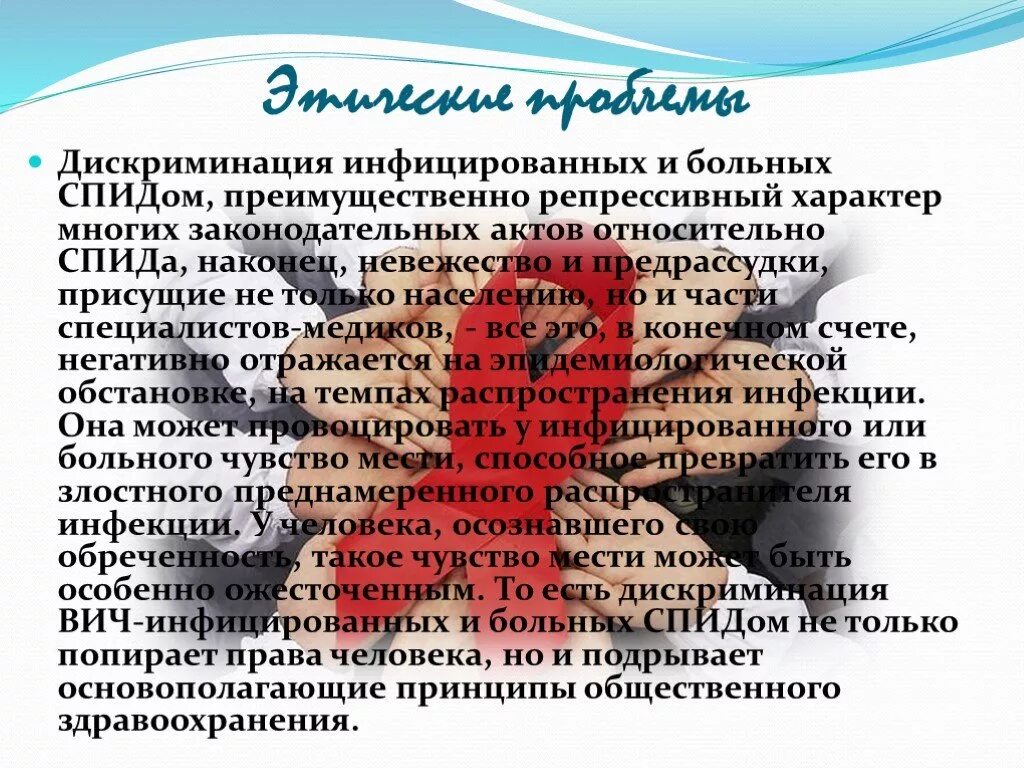 Этические проблемы

Дискриминация инфицированных и больных СПИДом, преимущественно репрессивный характер многих законодательных актов относительно СПИДа, наконец, невежество и предрассудки, присущие не только населению, но и части специалистов-медиков, - все это, в конечном счете, негативно отражается на эпидемиологической обстановке, на темпах распространения инфекции. Она может провоцировать у инфицированного или больного чувство мести, способное превратить его в злостного преднамеренного распространителя инфекции. У человека, осознавшего свою обреченность, такое чувство мести может быть особенно ожесточенным. То есть дискриминация ВИЧ-инфицированных и больных СПИДом не только попирает права человека, но и подрывает основополагающие принципы общественного здравоохранения.